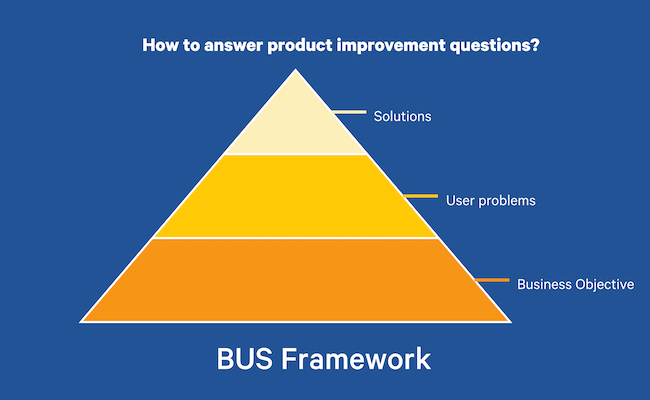 How to answer product improvement questions?

Solutions

User problems

Business Objective

BUS Framework